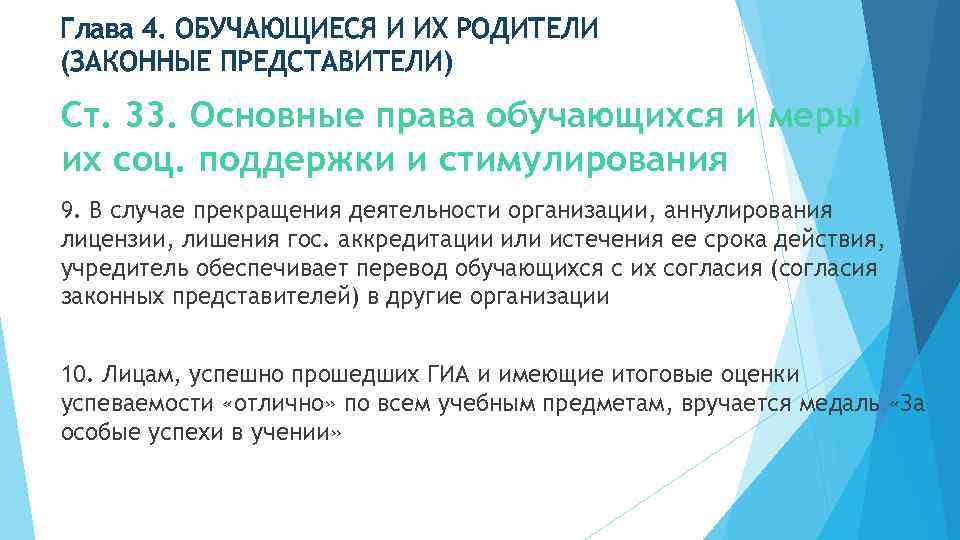 Глава 4. ОБУЧАЮЩИЕСЯ И ИХ РОДИТЕЛИ (ЗАКОННЫЕ ПРЕДСТАВИТЕЛИ)

Ст. 33. Основные права обучающихся и меры их соц. поддержки и стимулирования

9. В случае прекращения деятельности организации, аннулирования лицензии, лишения гос. аккредитации или истечения ее срока действия, учредитель обеспечивает перевод обучающихся с их согласия (согласия законных представителей) в другие организации

10. Лицам, успешно прошедших ГИА и имеющие итоговые оценки успеваемости «отлично» по всем учебным предметам, вручается медаль «За особые успехи в учении»